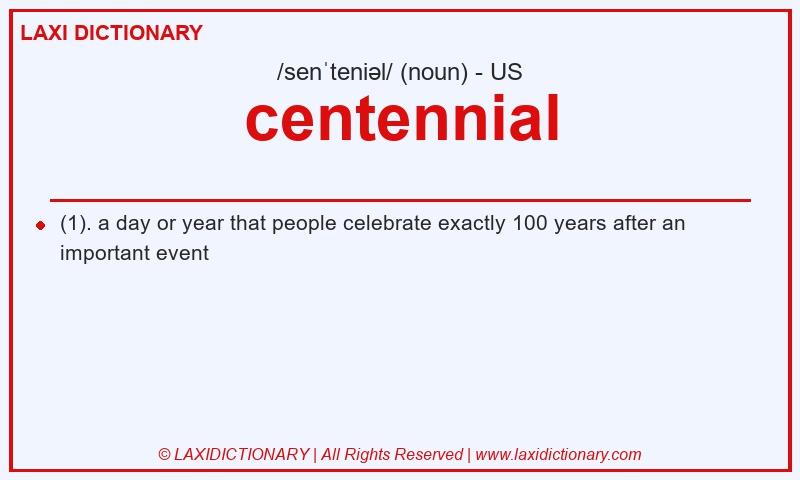 LAXI DICTIONARY

/senˈteniəl/ (noun) - US

centennial

(1). a day or year that people celebrate exactly 100 years after an important event

© LAXIDICTIONARY | All Rights Reserved | www.laxidictionary.com